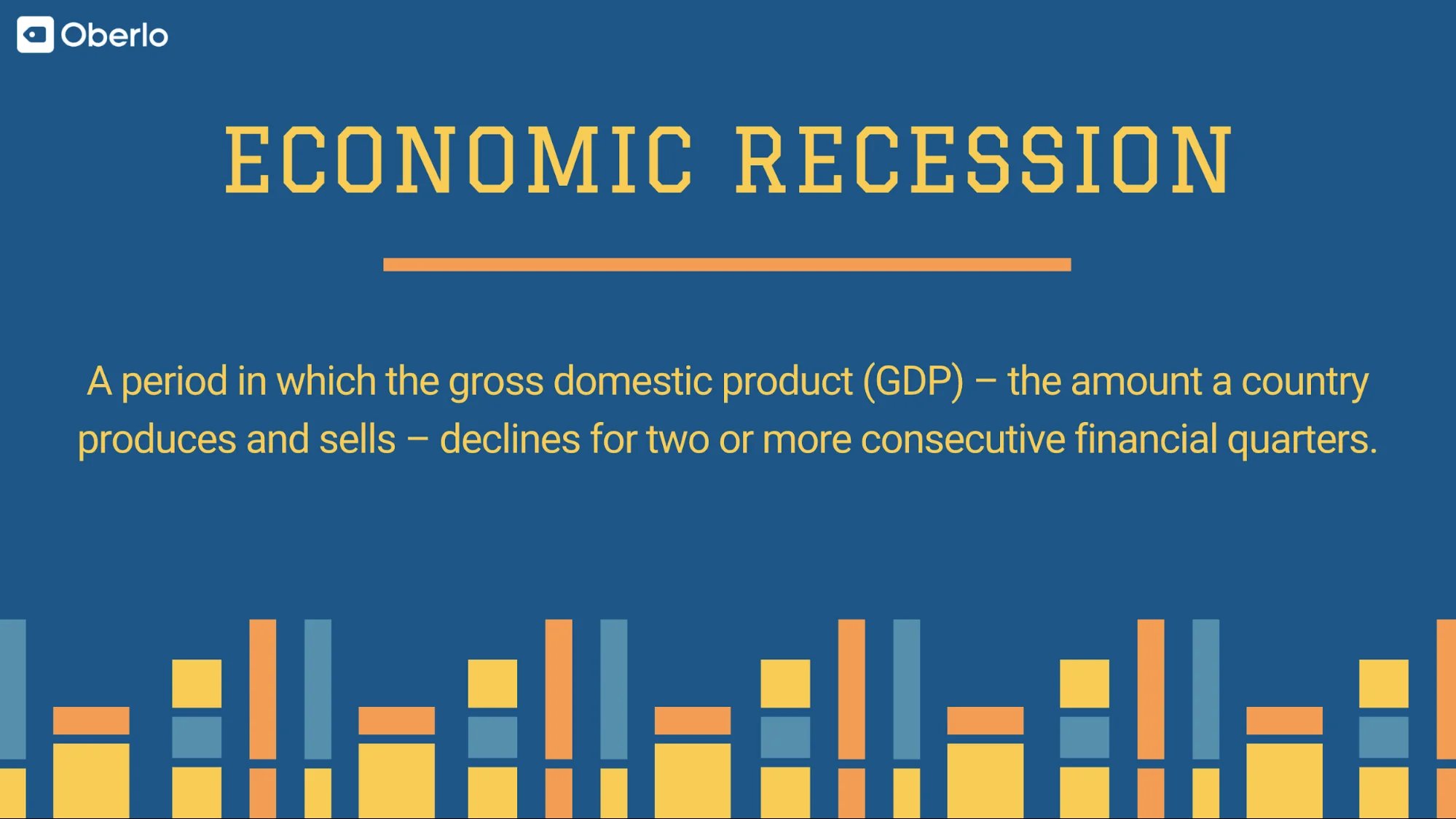 Oberlo

ECONOMIC RECESSION

A period in which the gross domestic product (GDP) – the amount a country produces and sells – declines for two or more consecutive financial quarters.